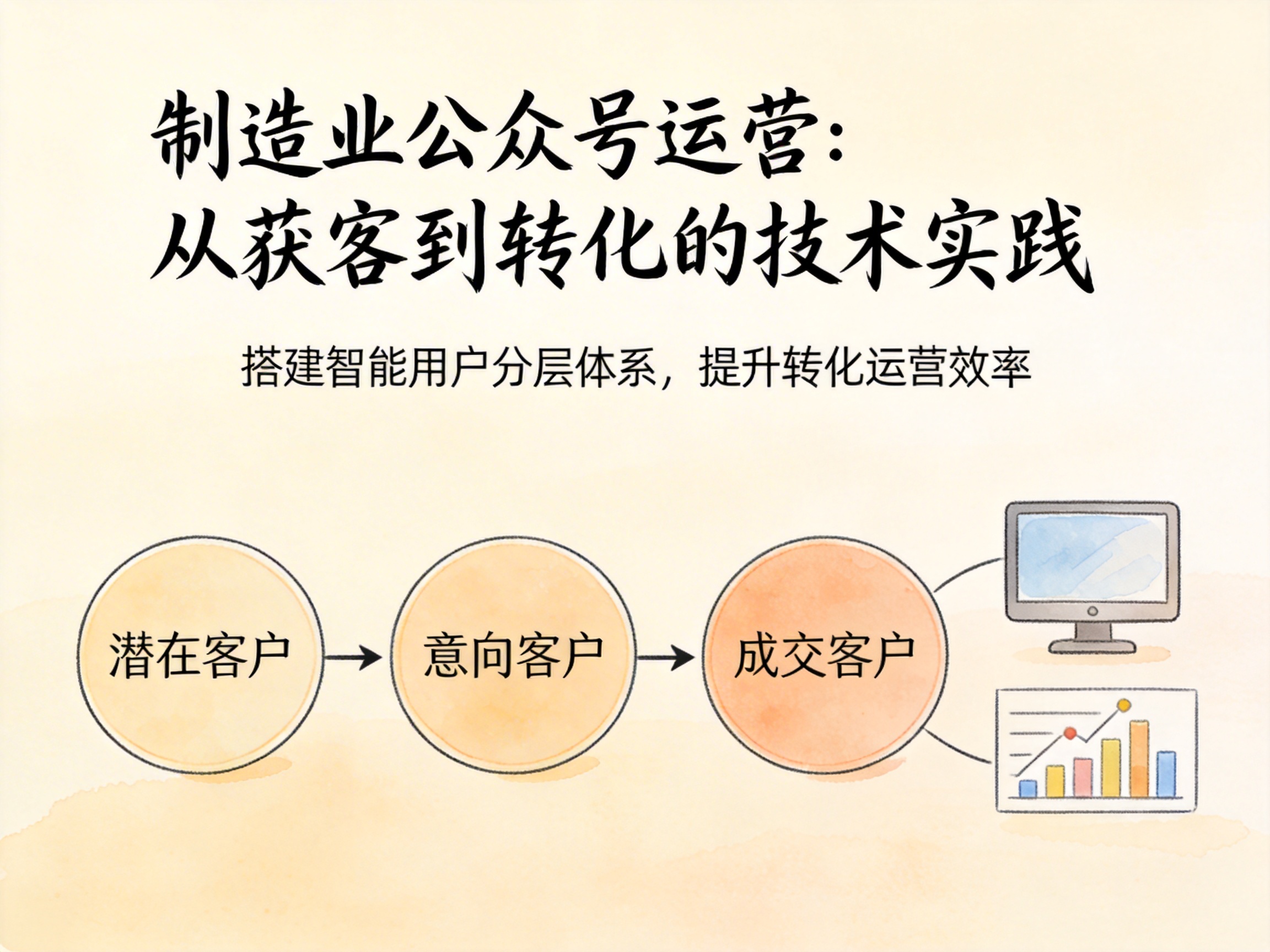 制造业公众号运营:
从获客到转化的技术实践

搭建智能用户分层体系，提升转化运营效率

潜在客户

意向客户

成交客户